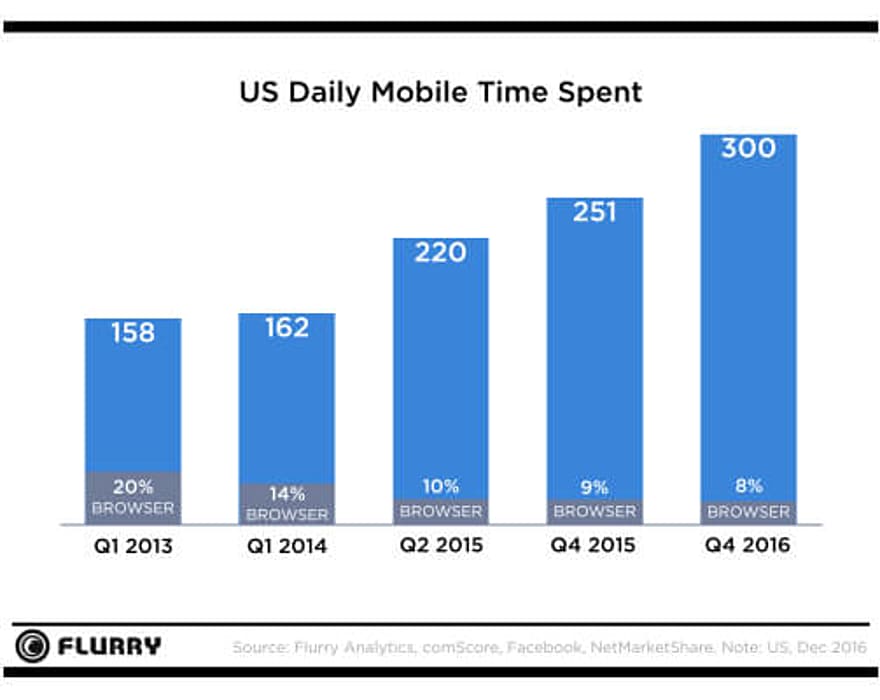 US Daily Mobile Time Spent

158
20%
BROWSER
Q1 2013

162
14%
BROWSER
Q1 2014

220
10%
BROWSER
Q2 2015

251
9%
BROWSER
Q4 2015

300
8%
BROWSER
Q4 2016

FLURRY

Source: Flurry Analytics, comScore, Facebook, NetMarketShare. Note: US, Dec 2016